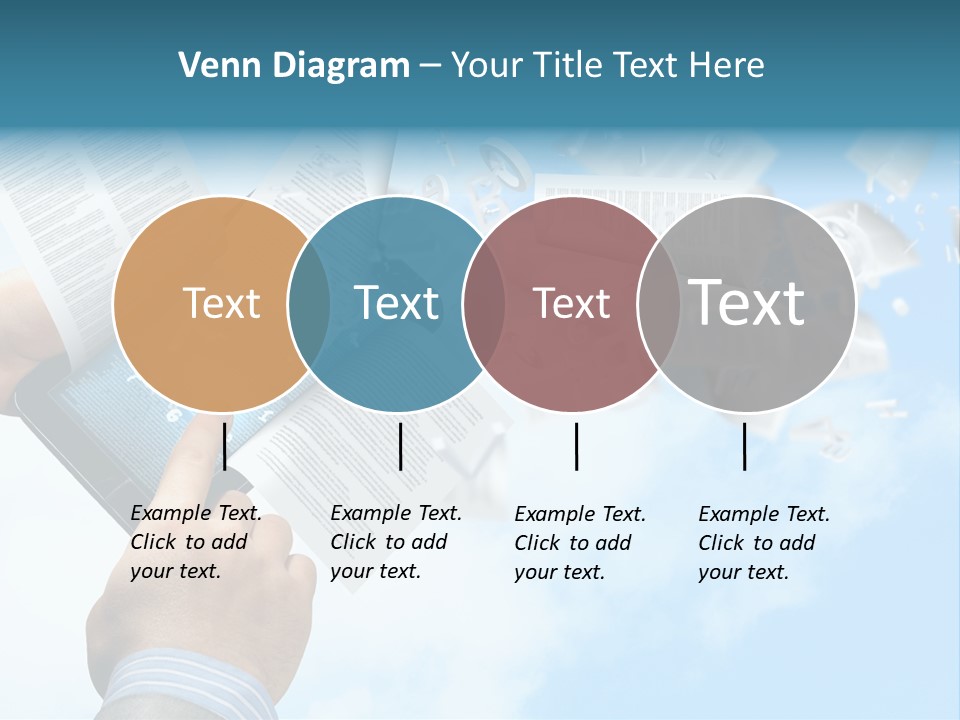 Venn Diagram – Your Title Text Here

Text

Text

Text

Text

Example Text. Click to add your text.

Example Text. Click to add your text.

Example Text. Click to add your text.

Example Text. Click to add your text.